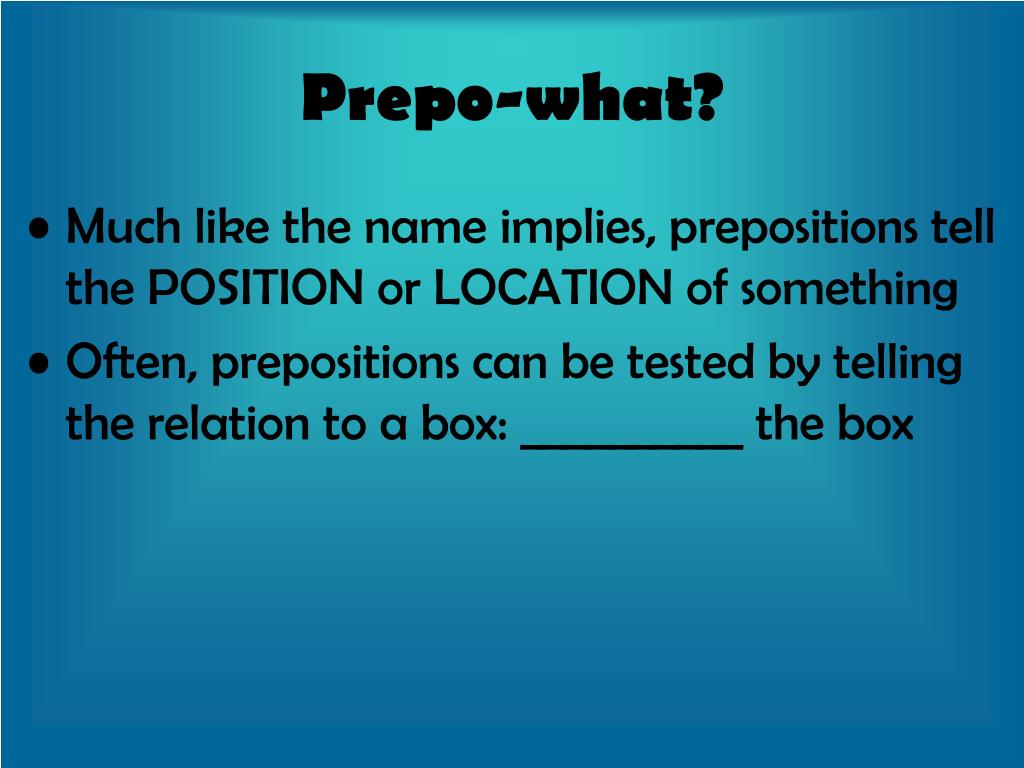 Prepo-what?

• Much like the name implies, prepositions tell the POSITION or LOCATION of something
• Often, prepositions can be tested by telling the relation to a box: __________ the box